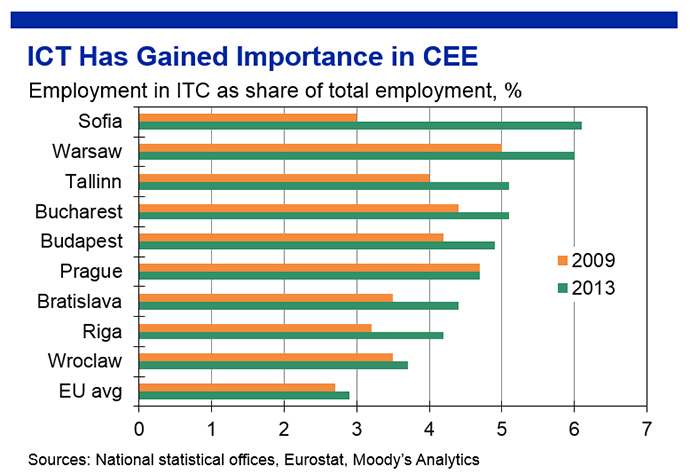 ICT Has Gained Importance in CEE

Employment in ITC as share of total employment, %

Sofia
Warsaw
Tallinn
Bucharest
Budapest
Prague
Bratislava
Riga
Wroclaw
EU avg

2009
2013

0 1 2 3 4 5 6 7

Sources: National statistical offices, Eurostat, Moody's Analytics